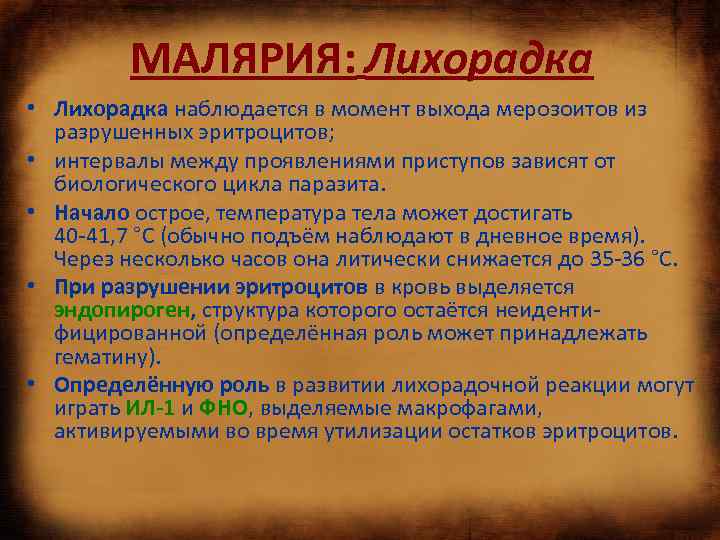 МАЛЯРИЯ: Лихорадка

• Лихорадка наблюдается в момент выхода мерозоитов из разрушенных эритроцитов;

• интервалы между проявлениями приступов зависят от биологического цикла паразита.

• Начало острое, температура тела может достигать 40-41,7 °С (обычно подъём наблюдают в дневное время). Через несколько часов она литически снижается до 35-36 °С.

• При разрушении эритроцитов в кровь выделяется эндопироген, структура которого остаётся неидентифицированной (определённая роль может принадлежать гематину).

• Определённую роль в развитии лихорадочной реакции могут играть ИЛ-1 и ФНО, выделяемые макрофагами, активируемыми во время утилизации остатков эритроцитов.